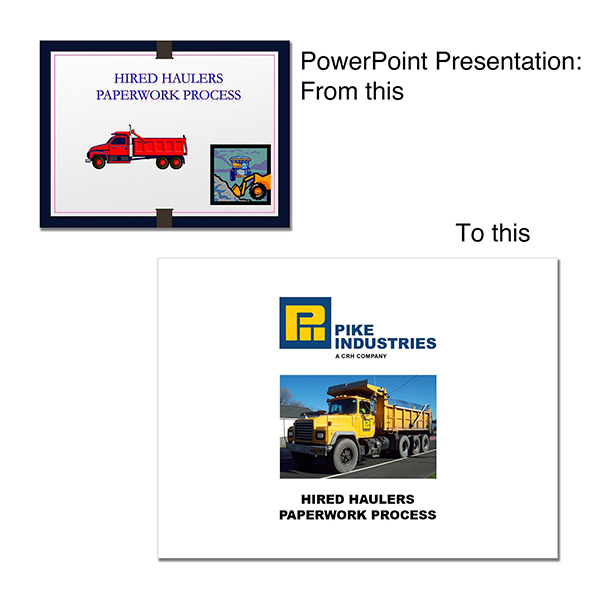 HIRED HAULERS
PAPERWORK PROCESS

PowerPoint Presentation:
From this

To this

PIKE
INDUSTRIES
A CRH COMPANY

HIRED HAULERS
PAPERWORK PROCESS